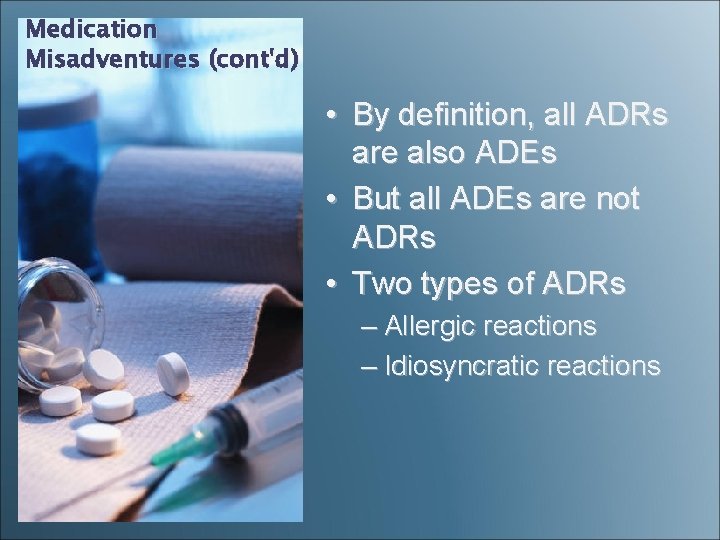 Medication Misadventures (cont'd)

• By definition, all ADRs are also ADEs
• But all ADEs are not ADRs
• Two types of ADRs
– Allergic reactions
– Idiosyncratic reactions